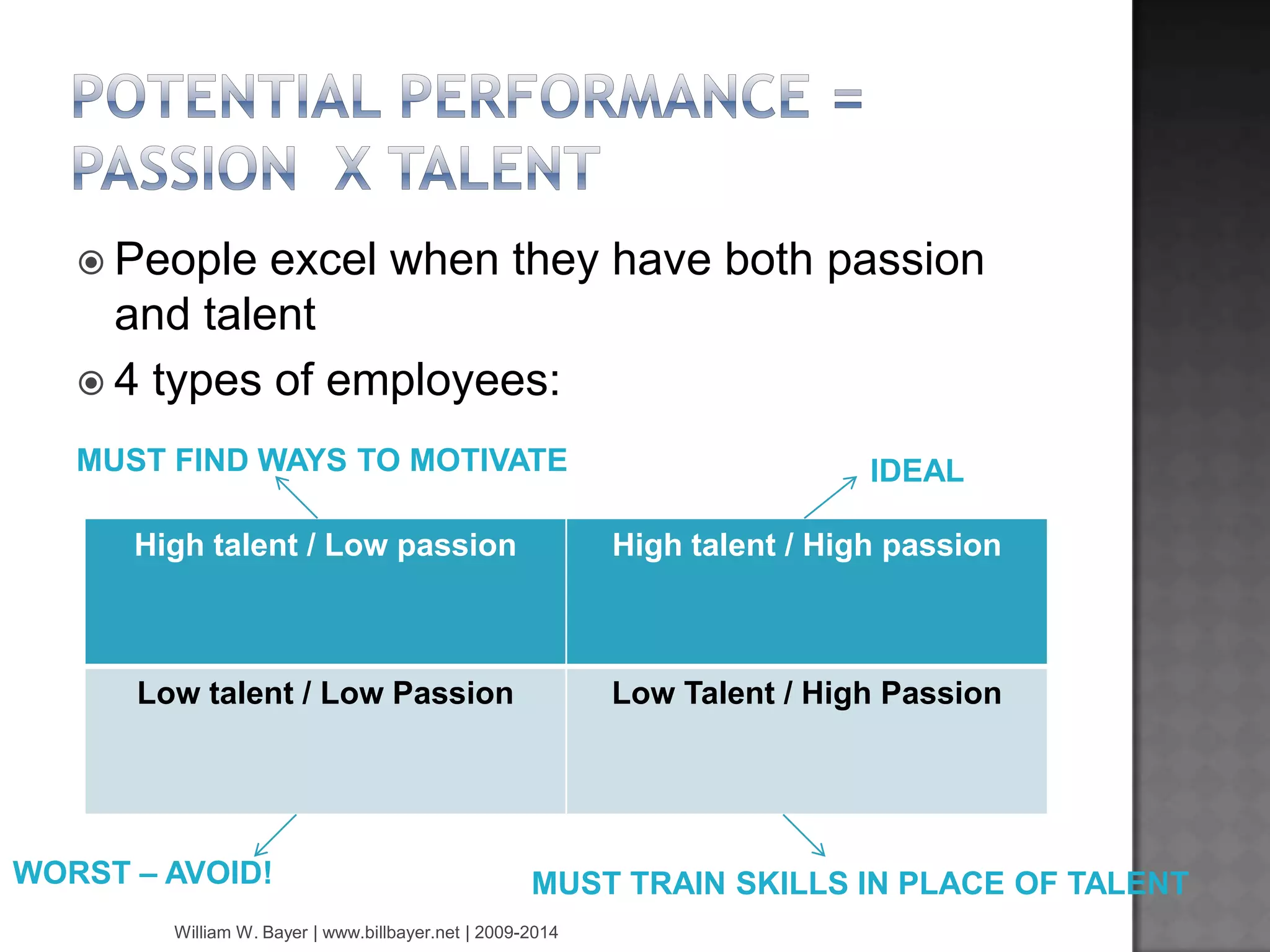 POTENTIAL PERFORMANCE = PASSION X TALENT

People excel when they have both passion and talent

4 types of employees:

MUST FIND WAYS TO MOTIVATE

IDEAL

| High talent / Low passion | High talent / High passion |
|---|---|
| Low talent / Low Passion | Low Talent / High Passion |

WORST – AVOID!

MUST TRAIN SKILLS IN PLACE OF TALENT

William W. Bayer | www.billbayer.net | 2009-2014